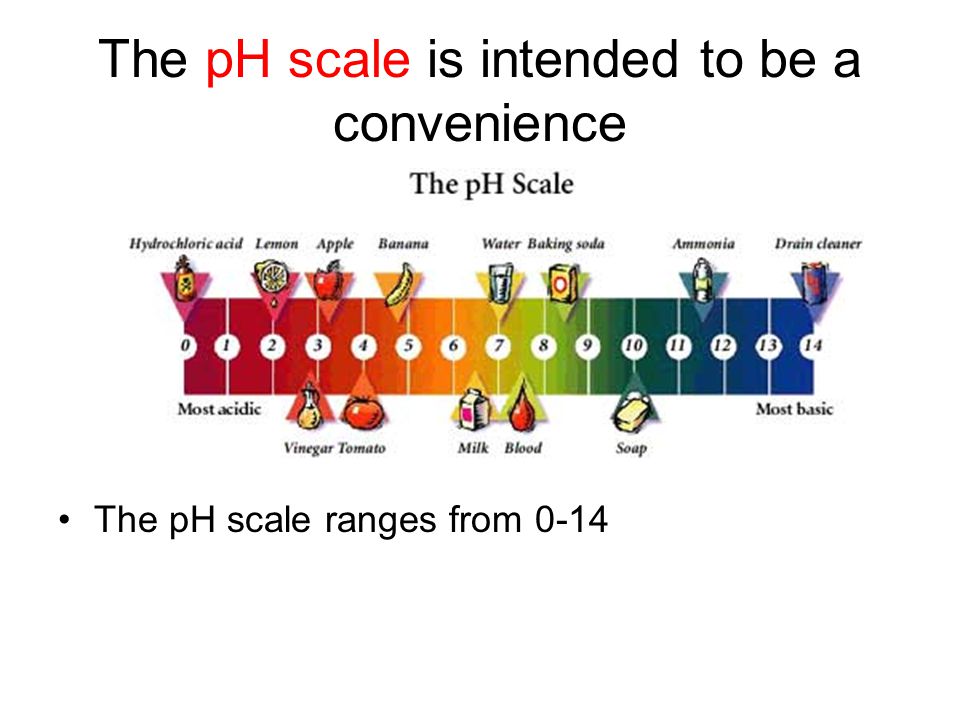 The pH scale is intended to be a convenience

The pH Scale

Hydrochloric acid Lemon Apple Banana Water Baking soda Ammonia Drain cleaner

0 1 2 3 4 5 6 7 8 9 10 11 12 13 14

Most acidic

Most basic

Vinegar Tomato Milk Blood Soap

• The pH scale ranges from 0-14